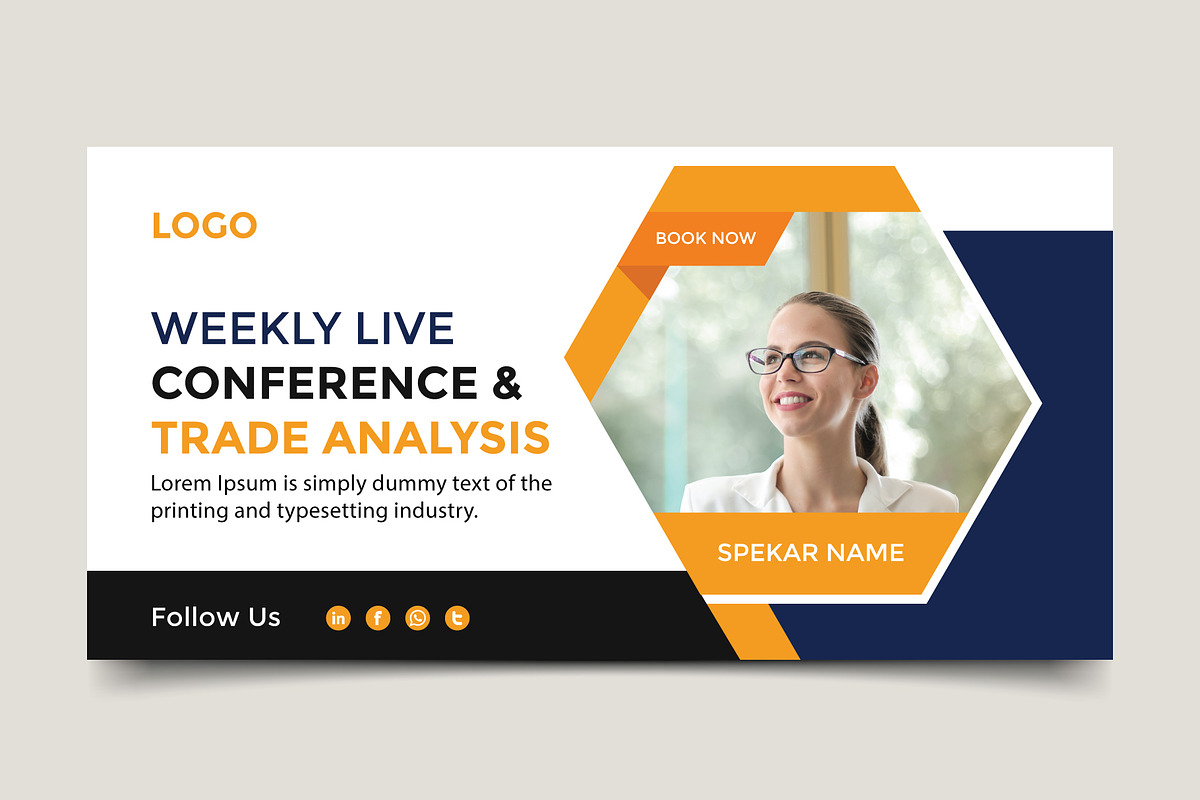 LOGO

BOOK NOW

WEEKLY LIVE
CONFERENCE &
TRADE ANALYSIS

Lorem Ipsum is simply dummy text of the printing and typesetting industry.

SPEKAR NAME

Follow Us